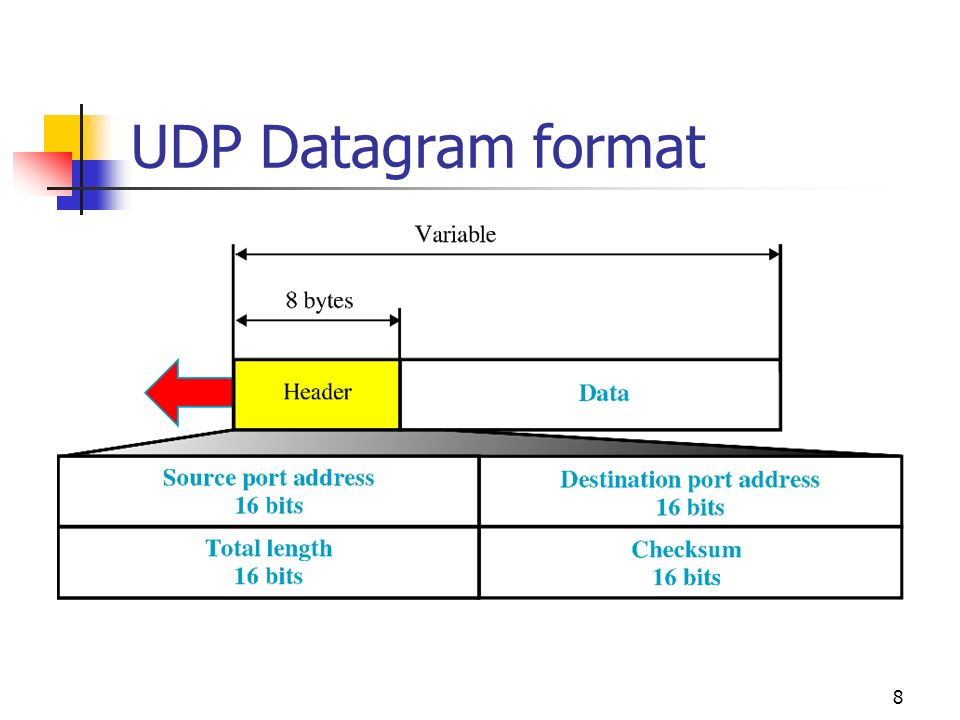 UDP Datagram format

Variable

8 bytes

Header

Data

| Source port address 16 bits | Destination port address 16 bits |
|---|---|
| Total length 16 bits | Checksum 16 bits |

8